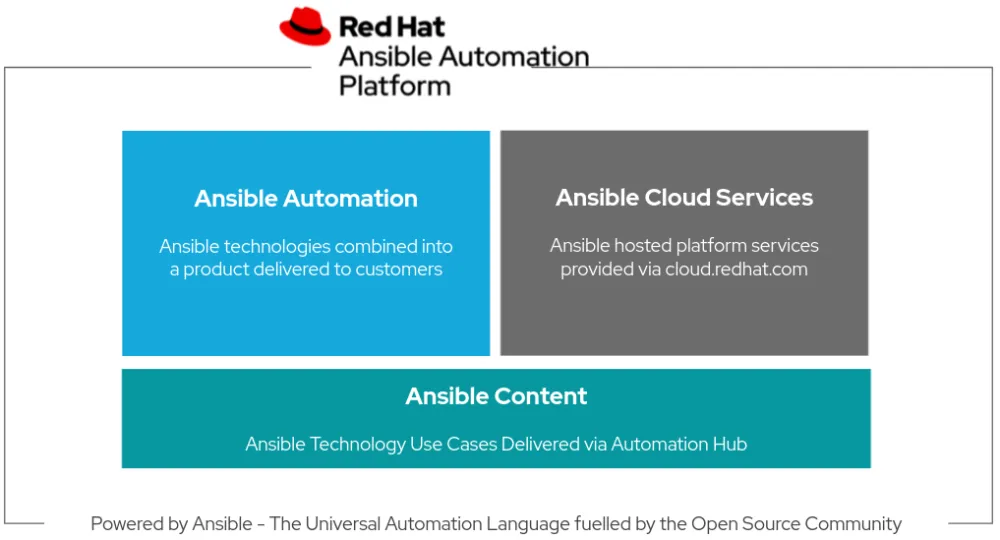 Red Hat
Ansible Automation Platform

Ansible Automation

Ansible technologies combined into a product delivered to customers

Ansible Cloud Services

Ansible hosted platform services provided via cloud.redhat.com

Ansible Content

Ansible Technology Use Cases Delivered via Automation Hub

Powered by Ansible - The Universal Automation Language fuelled by the Open Source Community